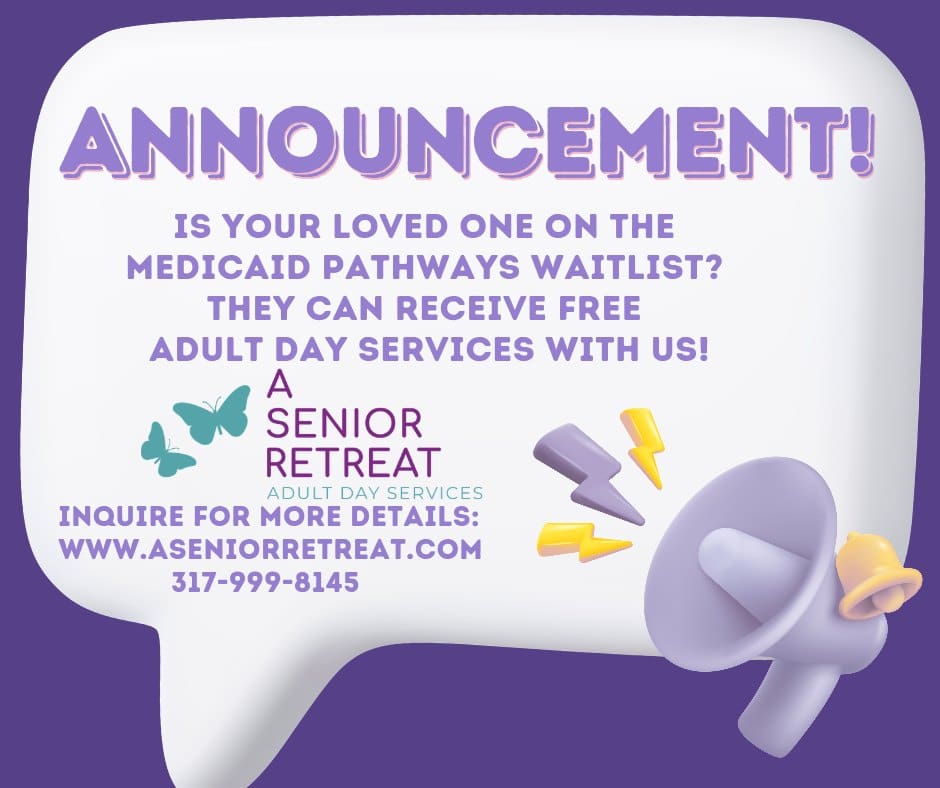 ANNOUNCEMENT!

IS YOUR LOVED ONE ON THE MEDICAID PATHWAYS WAITLIST? THEY CAN RECEIVE FREE ADULT DAY SERVICES WITH US!

A SENIOR RETREAT
ADULT DAY SERVICES

INQUIRE FOR MORE DETAILS:
WWW.ASENIORRETREAT.COM
317-999-8145